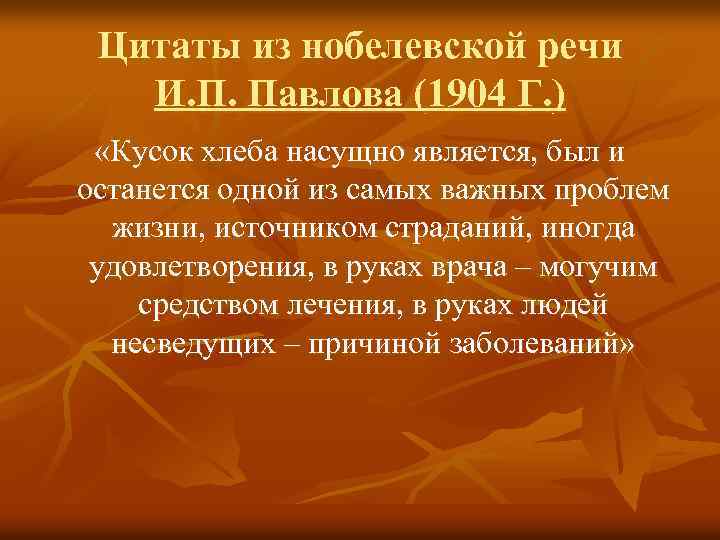 Цитаты из нобелевской речи И.П. Павлова (1904 Г.)

«Кусок хлеба насущно является, был и останется одной из самых важных проблем жизни, источником страданий, иногда удовлетворения, в руках врача – могучим средством лечения, в руках людей несведущих – причиной заболеваний»